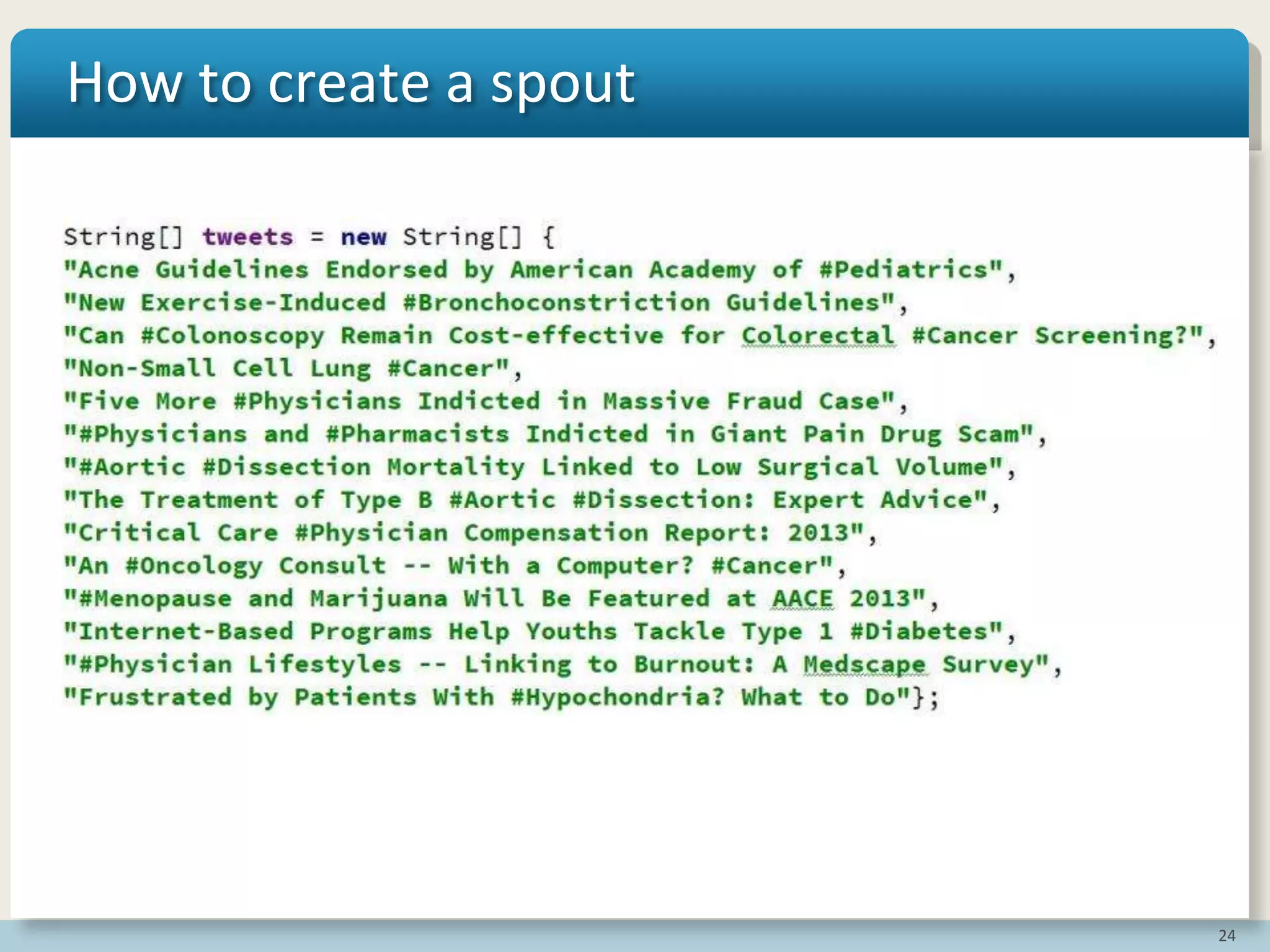 How to create a spout

String[] tweets = new String[] {
"Acne Guidelines Endorsed by American Academy of #Pediatrics",
"New Exercise-Induced #Bronchoconstriction Guidelines",
"Can #Colonoscopy Remain Cost-effective for Colorectal #Cancer Screening?",
"Non-Small Cell Lung #Cancer",
"Five More #Physicians Indicted in Massive Fraud Case",
"#Physicians and #Pharmacists Indicted in Giant Pain Drug Scam",
"#Aortic #Dissection Mortality Linked to Low Surgical Volume",
"The Treatment of Type B #Aortic #Dissection: Expert Advice",
"Critical Care #Physician Compensation Report: 2013",
"An #Oncology Consult -- With a Computer? #Cancer",
"#Menopause and Marijuana Will Be Featured at AACE 2013",
"Internet-Based Programs Help Youths Tackle Type 1 #Diabetes",
"#Physician Lifestyles -- Linking to Burnout: A Medscape Survey",
"Frustrated by Patients With #Hypochondria? What to Do"};

24